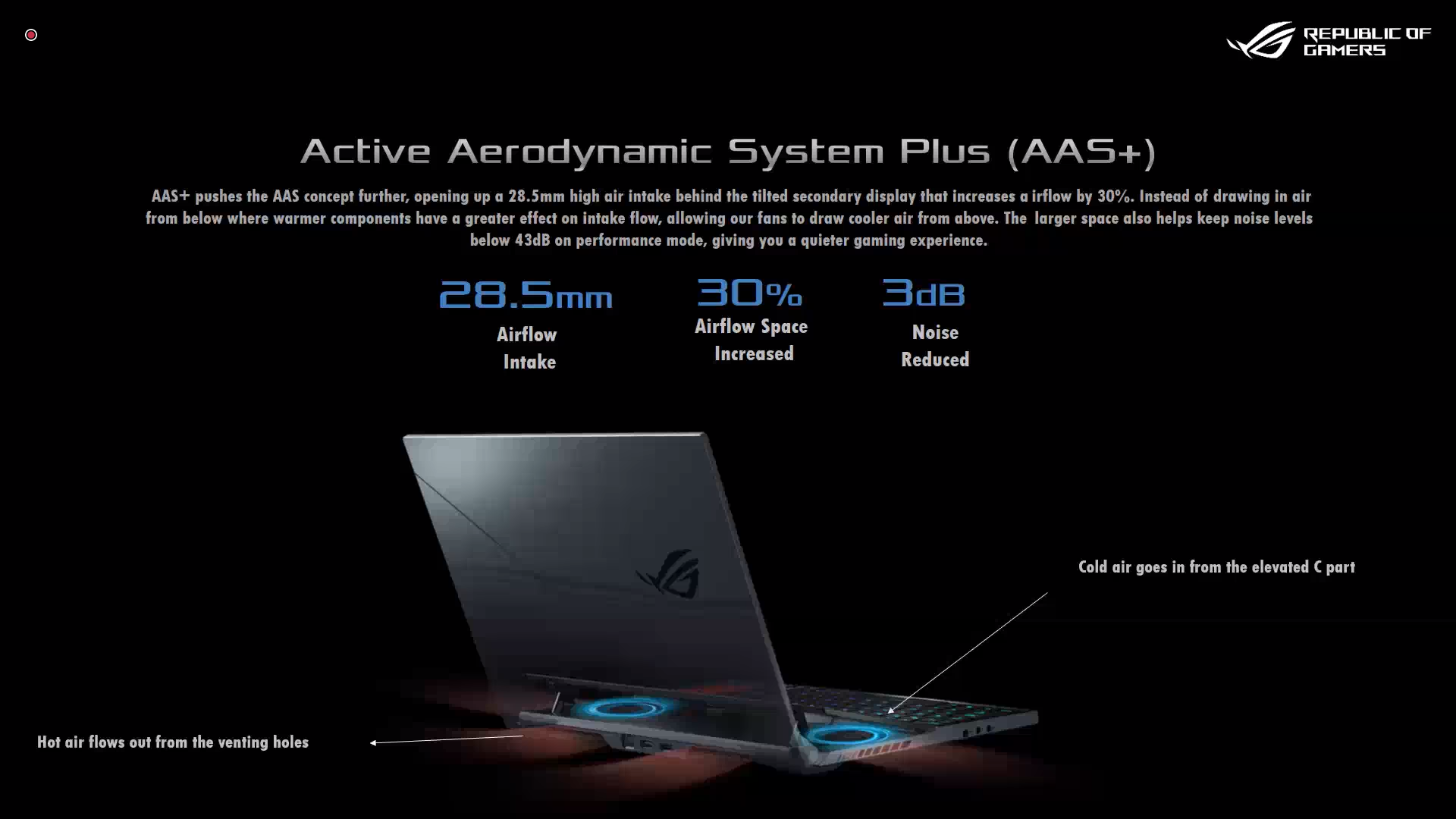 REPUBLIC OF GAMERS

Active Aerodynamic System Plus (AAS+)

AAS+ pushes the AAS concept further, opening up a 28.5mm high air intake behind the tilted secondary display that increases a irflow by 30%. Instead of drawing in air from below where warmer components have a greater effect on intake flow, allowing our fans to draw cooler air from above. The larger space also helps keep noise levels below 43dB on performance mode, giving you a quieter gaming experience.

28.5mm
Airflow Intake

30%
Airflow Space Increased

3dB
Noise Reduced

Cold air goes in from the elevated C part

Hot air flows out from the venting holes